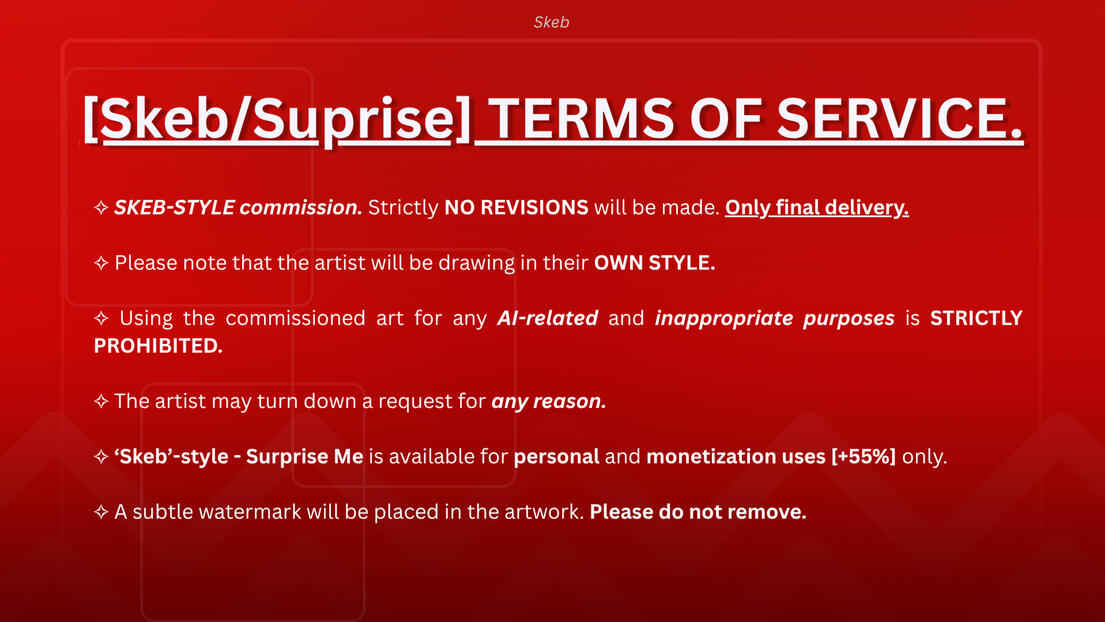 Skeb

[Skeb/Suprise] TERMS OF SERVICE.

✧ SKEB-STYLE commission. Strictly NO REVISIONS will be made. Only final delivery.

✧ Please note that the artist will be drawing in their OWN STYLE.

✧ Using the commissioned art for any AI-related and inappropriate purposes is STRICTLY PROHIBITED.

✧ The artist may turn down a request for any reason.

✧ 'Skeb'-style - Surprise Me is available for personal and monetization uses [+55%] only.

✧ A subtle watermark will be placed in the artwork. Please do not remove.